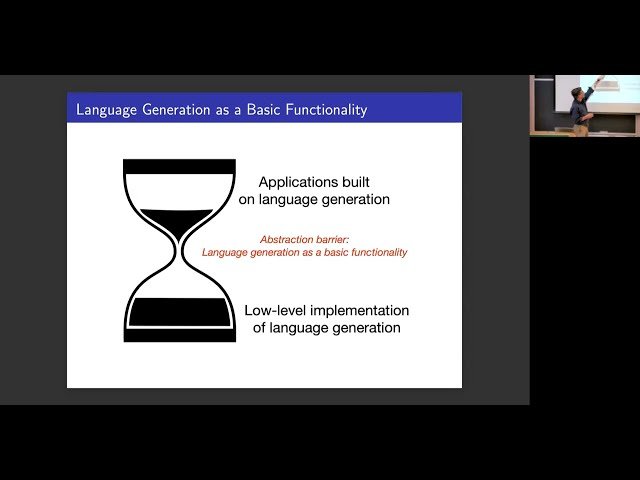 Language Generation as a Basic Functionality

Applications built on language generation

Abstraction barrier:
Language generation as a basic functionality

Low-level implementation of language generation